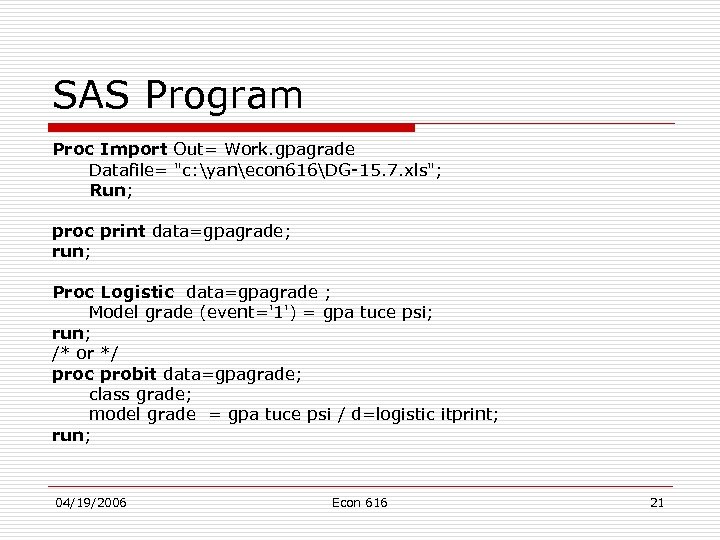 SAS Program

Proc Import Out= Work.gpagrade
Datafile= "c:\yan\econ616\DG-15.7.xls";
Run;

proc print data=gpagrade;
run;

Proc Logistic data=gpagrade ;
Model grade (event='1') = gpa tuce psi;
run;
/* or */
proc probit data=gpagrade;
class grade;
model grade = gpa tuce psi / d=logistic itprint;
run;

04/19/2006 Econ 616 21